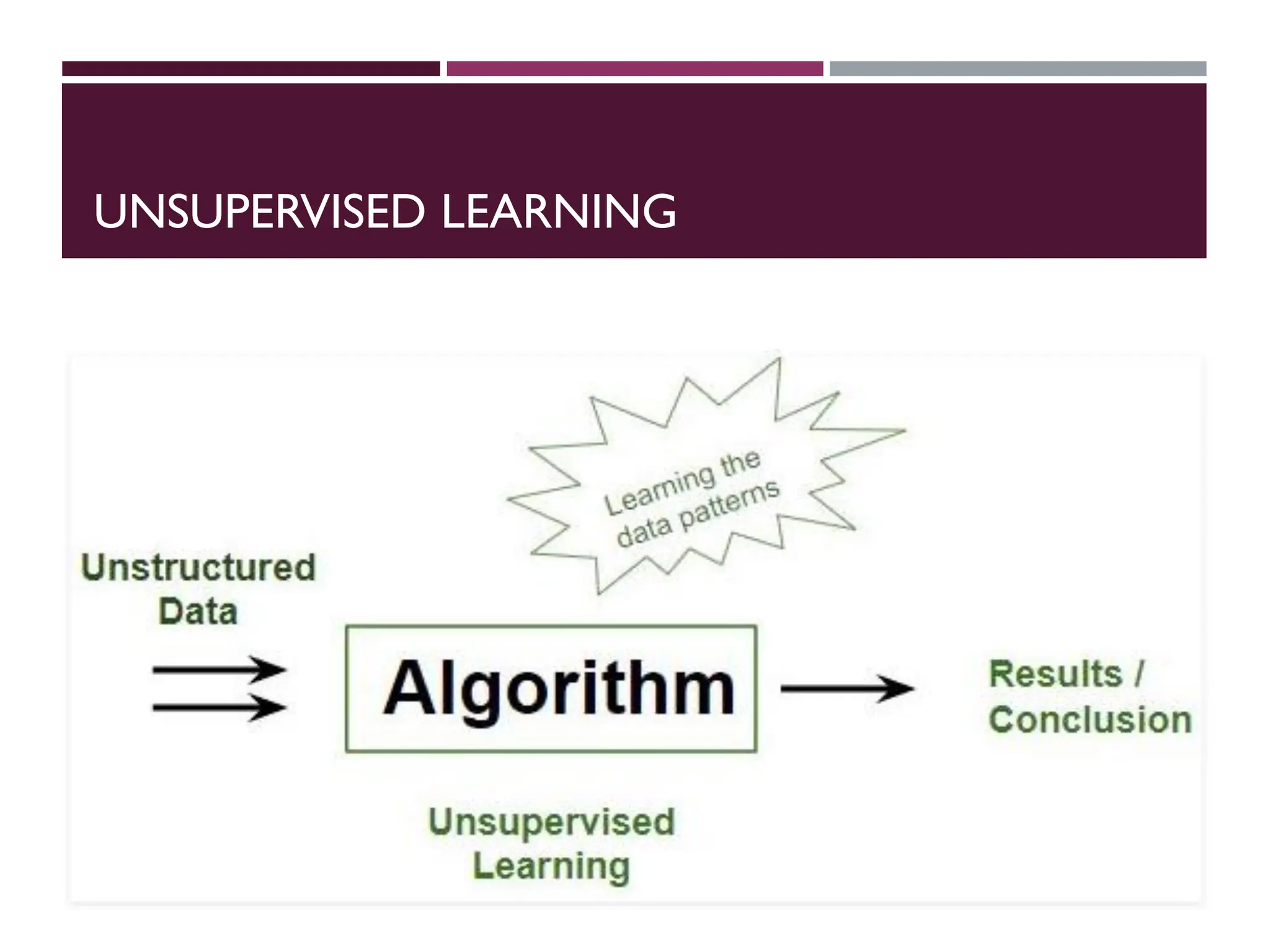 UNSUPERVISED LEARNING

Learning the data patterns

Unstructured Data

Algorithm

Results / Conclusion

Unsupervised Learning